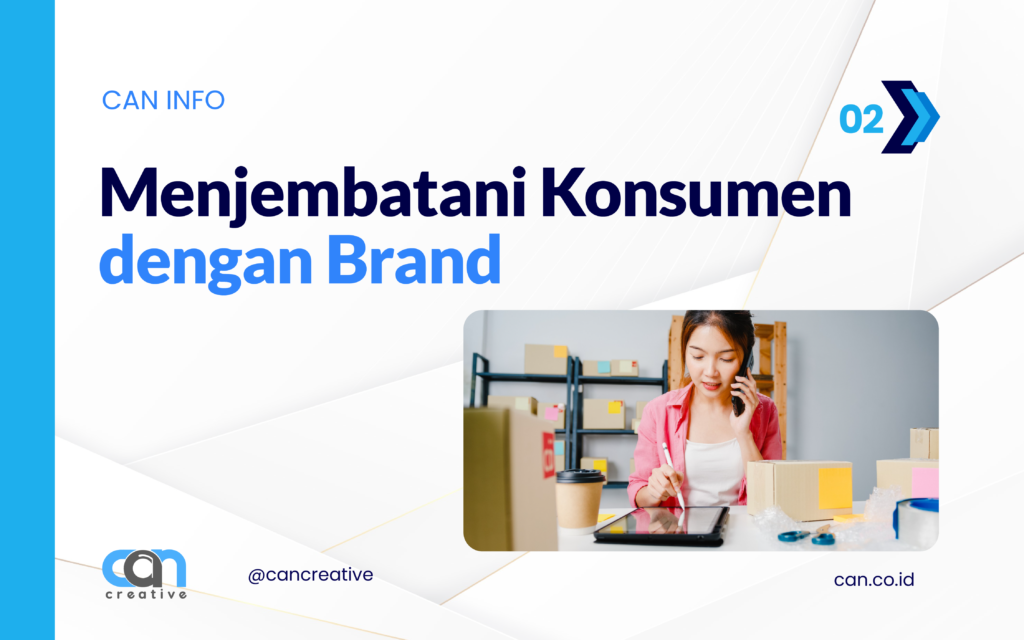 CAN INFO

02

Menjembatani Konsumen dengan Brand

can creative

@cancreative

can.co.id